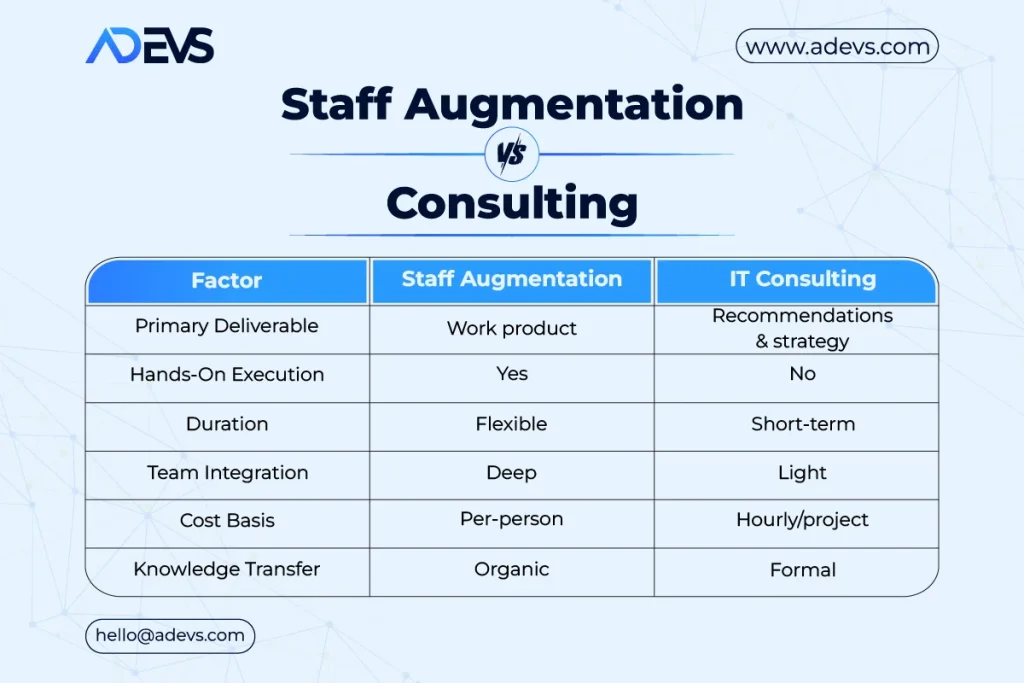 ADEVS

www.adevs.com

Staff Augmentation

VS

Consulting

| Factor | Staff Augmentation | IT Consulting |
|---|---|---|
| Primary Deliverable | Work product | Recommendations & strategy |
| Hands-On Execution | Yes | No |
| Duration | Flexible | Short-term |
| Team Integration | Deep | Light |
| Cost Basis | Per-person | Hourly/project |
| Knowledge Transfer | Organic | Formal |

hello@adevs.com